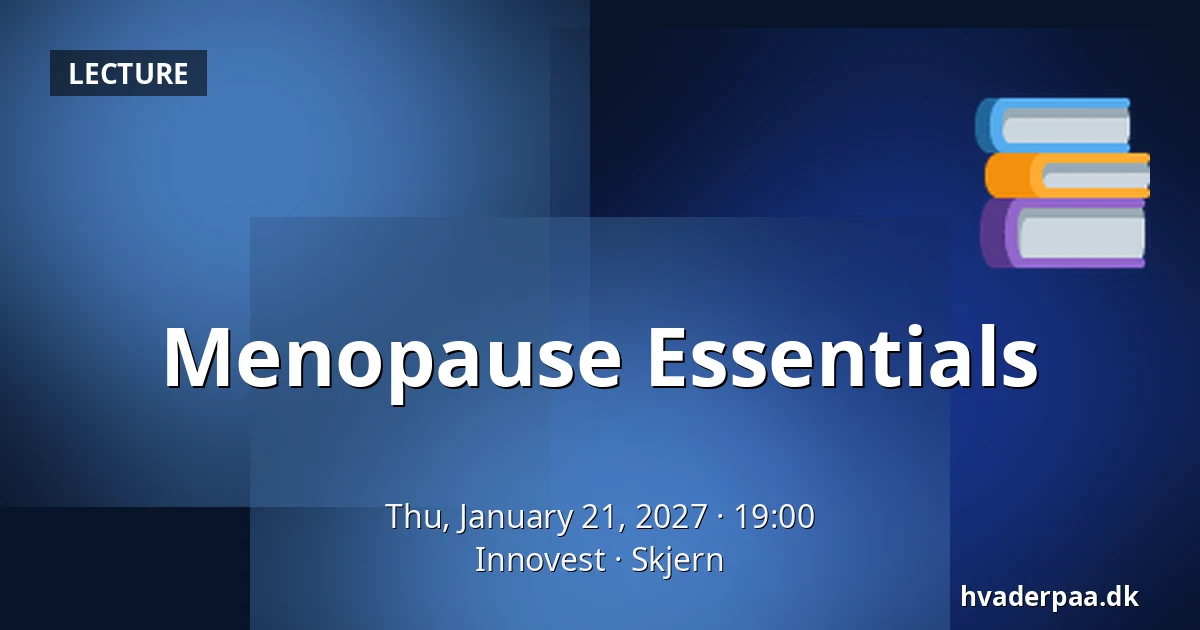 LECTURE

Menopause Essentials

Thu, January 21, 2027 · 19:00
Innovest · Skjern

hvaderpaa.dk